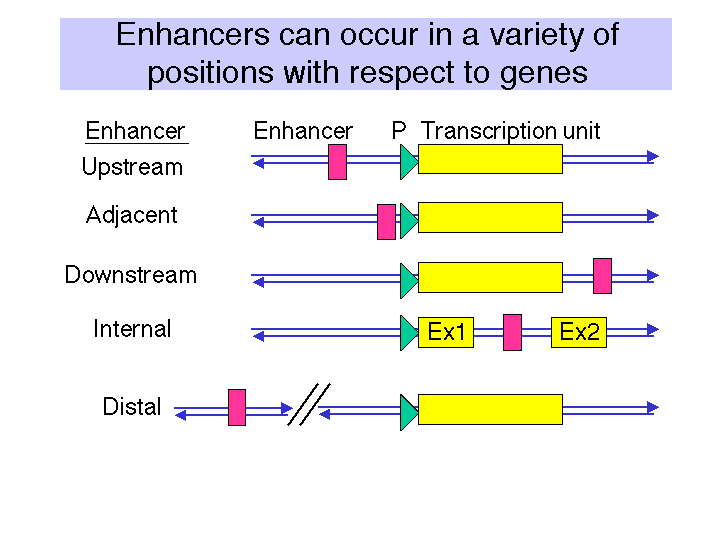 Enhancers can occur in a variety of positions with respect to genes

Enhancer

Enhancer P Transcription unit

Upstream

Adjacent

Downstream

Internal

Ex1 Ex2

Distal